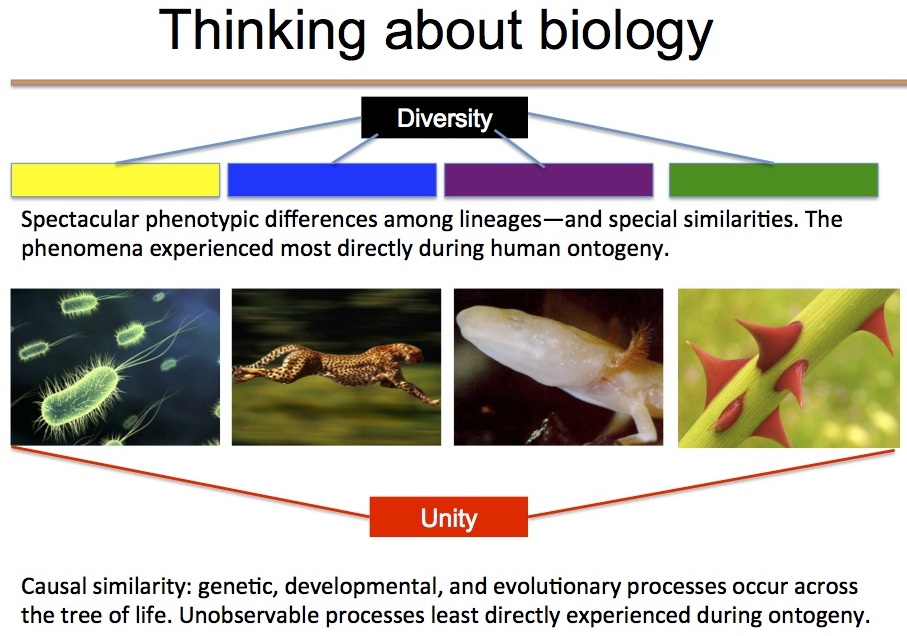 Thinking about biology

Diversity

Spectacular phenotypic differences among lineages—and special similarities. The phenomena experienced most directly during human ontogeny.

Unity

Causal similarity: genetic, developmental, and evolutionary processes occur across the tree of life. Unobservable processes least directly experienced during ontogeny.